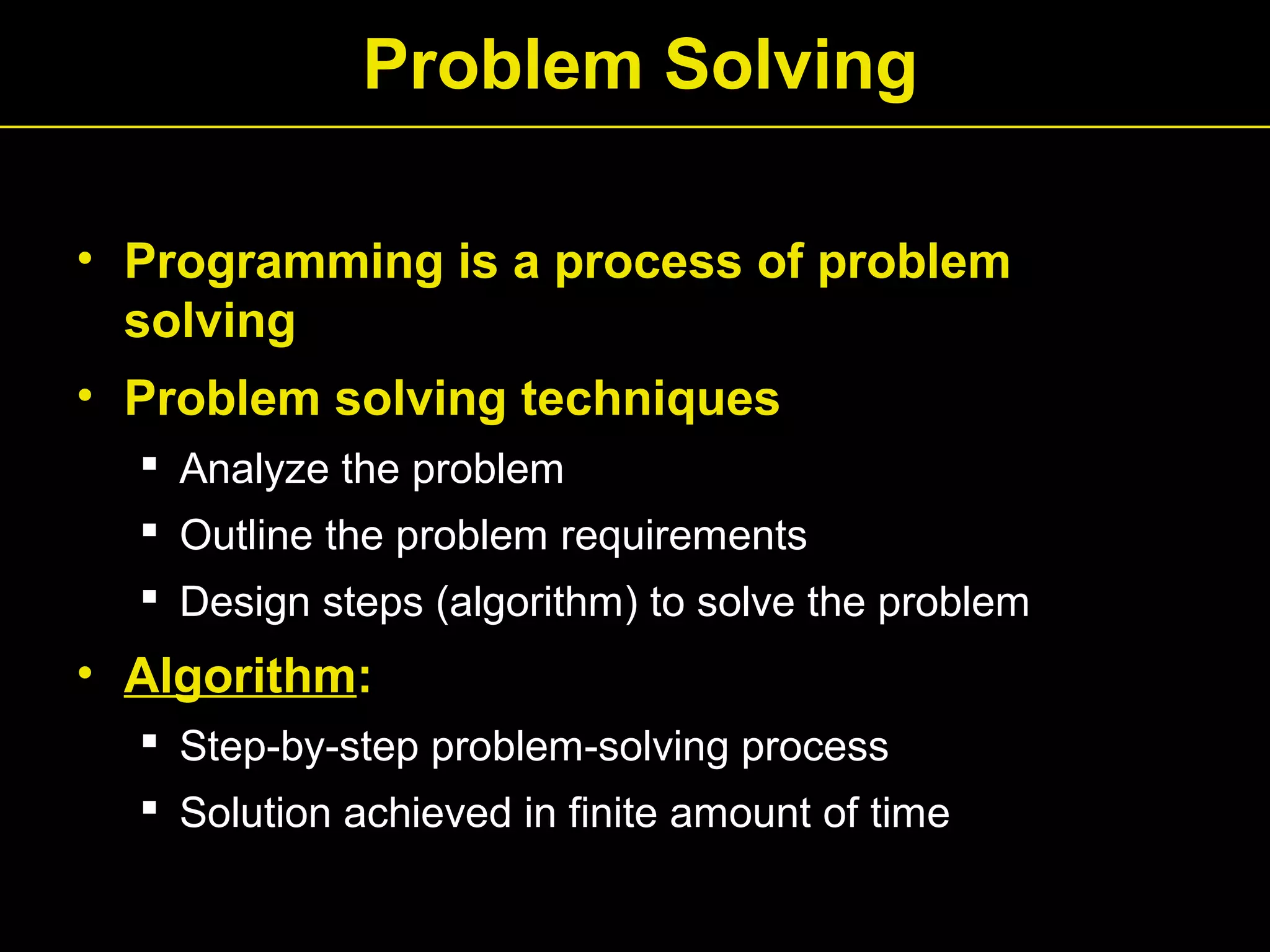 Problem Solving

• Programming is a process of problem solving
• Problem solving techniques
  ▪ Analyze the problem
  ▪ Outline the problem requirements
  ▪ Design steps (algorithm) to solve the problem
• Algorithm:
  ▪ Step-by-step problem-solving process
  ▪ Solution achieved in finite amount of time